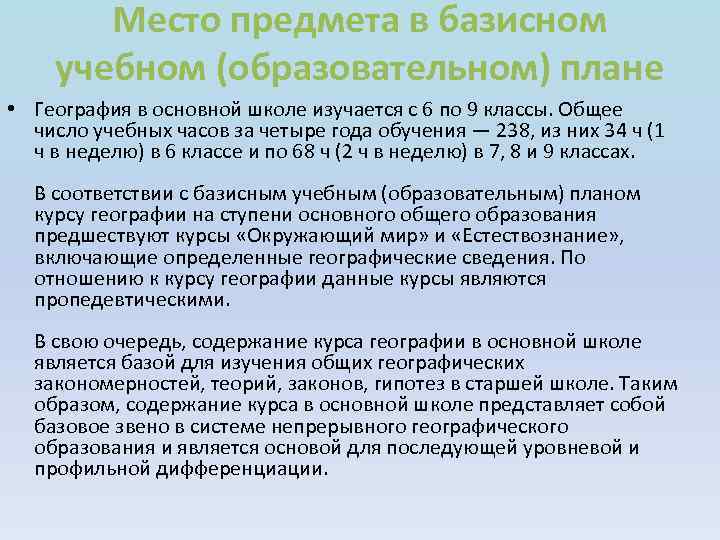 Место предмета в базисном учебном (образовательном) плане

• География в основной школе изучается с 6 по 9 классы. Общее число учебных часов за четыре года обучения — 238, из них 34 ч (1 ч в неделю) в 6 классе и по 68 ч (2 ч в неделю) в 7, 8 и 9 классах.

В соответствии с базисным учебным (образовательным) планом курсу географии на ступени основного общего образования предшествуют курсы «Окружающий мир» и «Естествознание», включающие определенные географические сведения. По отношению к курсу географии данные курсы являются пропедевтическими.

В свою очередь, содержание курса географии в основной школе является базой для изучения общих географических закономерностей, теорий, законов, гипотез в старшей школе. Таким образом, содержание курса в основной школе представляет собой базовое звено в системе непрерывного географического образования и является основой для последующей уровневой и профильной дифференциации.